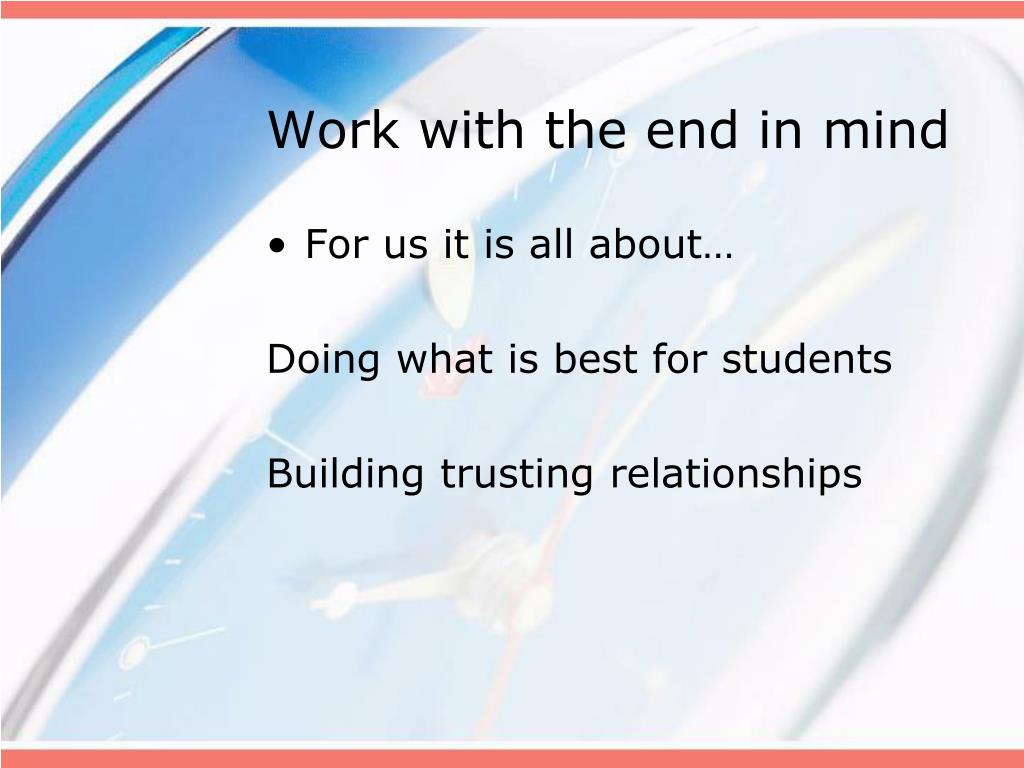 Work with the end in mind

• For us it is all about…

Doing what is best for students

Building trusting relationships